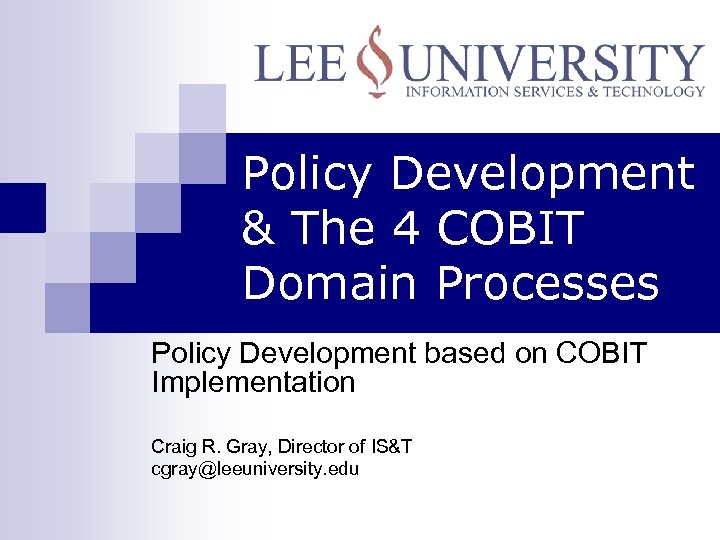 LEE UNIVERSITY
INFORMATION SERVICES & TECHNOLOGY

Policy Development & The 4 COBIT Domain Processes

Policy Development based on COBIT Implementation

Craig R. Gray, Director of IS&T
cgray@leeuniversity.edu